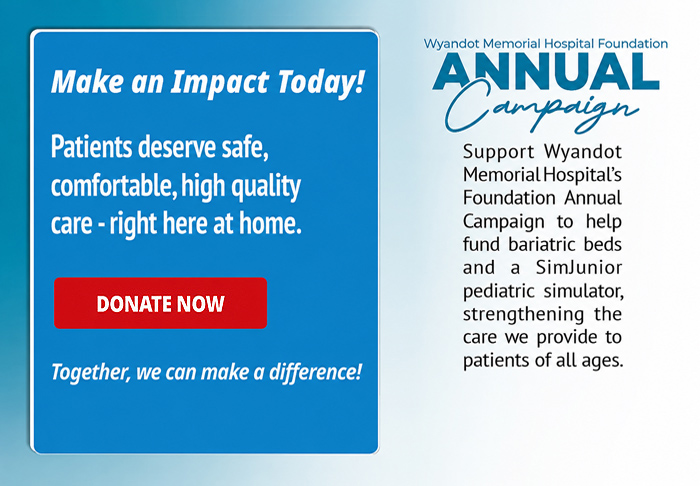 Make an Impact Today!

Patients deserve safe, comfortable, high quality care - right here at home.

DONATE NOW

Together, we can make a difference!

Wyandot Memorial Hospital Foundation
ANNUAL
Campaign

Support Wyandot Memorial Hospital's Foundation Annual Campaign to help fund bariatric beds and a SimJunior pediatric simulator, strengthening the care we provide to patients of all ages.